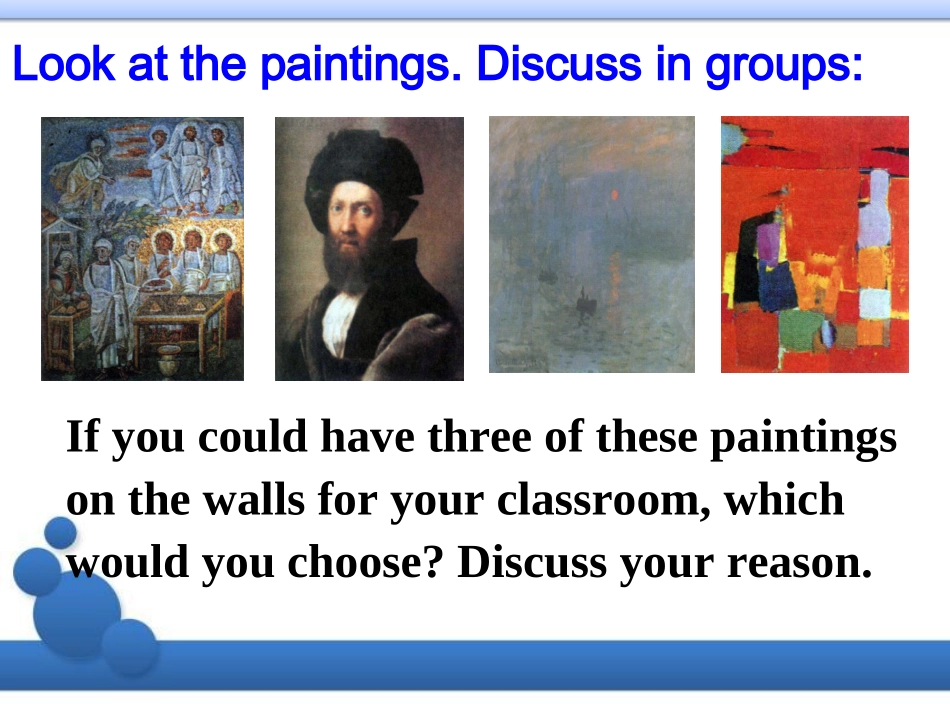 Look at the paintings. Discuss in groups:

If you could have three of these paintings on the walls for your classroom, which would you choose? Discuss your reason.